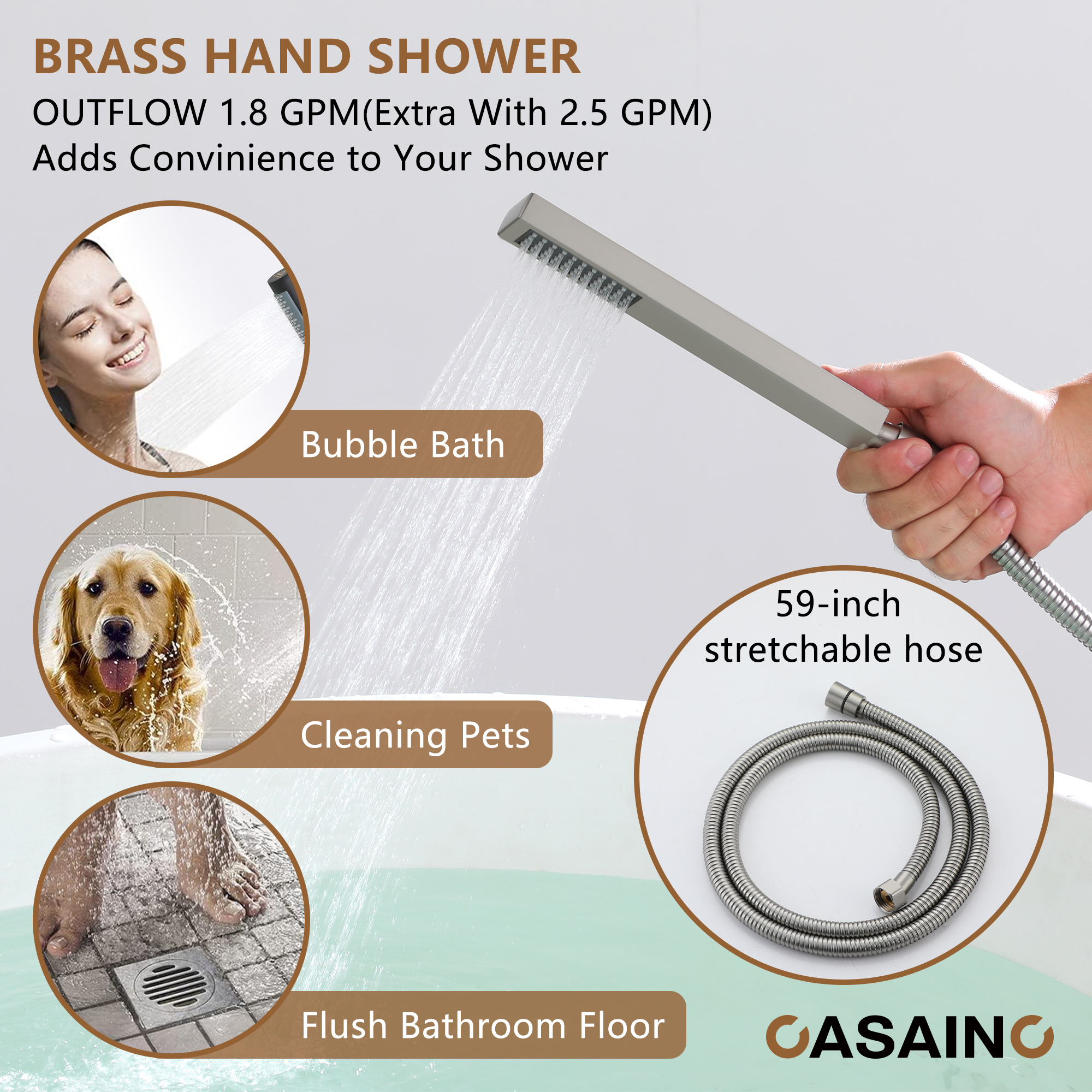 BRASS HAND SHOWER

OUTFLOW 1.8 GPM(Extra With 2.5 GPM)
Adds Convinience to Your Shower

Bubble Bath

Cleaning Pets

Flush Bathroom Floor

59-inch stretchable hose

CASAINC